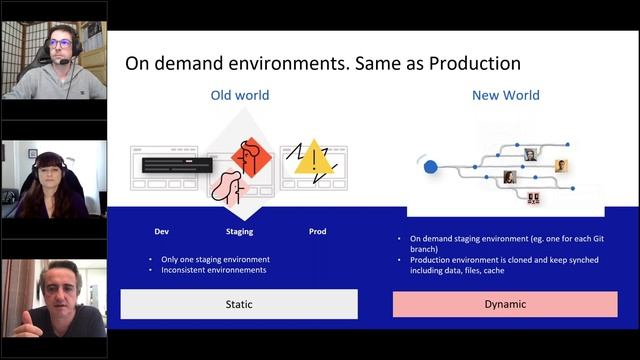 On demand environments. Same as Production

Old world

Dev

Staging

Prod

• Only one staging environment
• Inconsistent environnements

Static

New World

• On demand staging environment (eg. one for each Git branch)
• Production environment is cloned and keep synched including data, files, cache

Dynamic